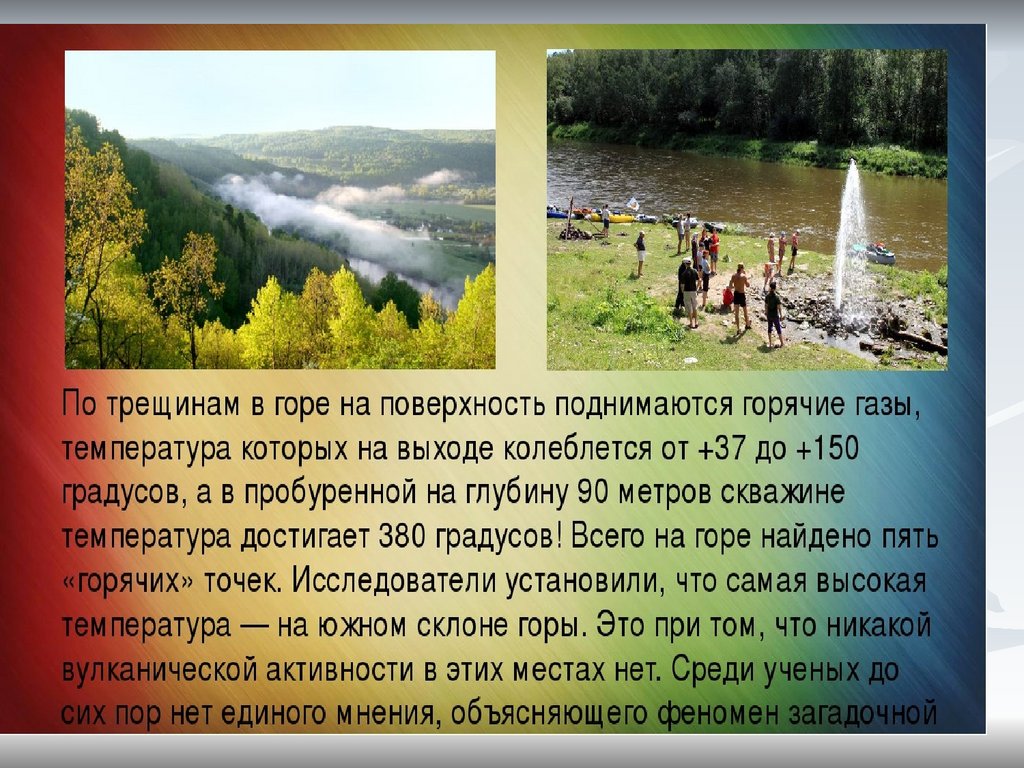 По трещинам в горе на поверхность поднимаются горячие газы, температура которых на выходе колеблется от +37 до +150 градусов, а в пробуренной на глубину 90 метров скважине температура достигает 380 градусов! Всего на горе найдено пять «горячих» точек. Исследователи установили, что самая высокая температура — на южном склоне горы. Это при том, что никакой вулканической активности в этих местах нет. Среди ученых до сих пор нет единого мнения, объясняющего феномен загадочной